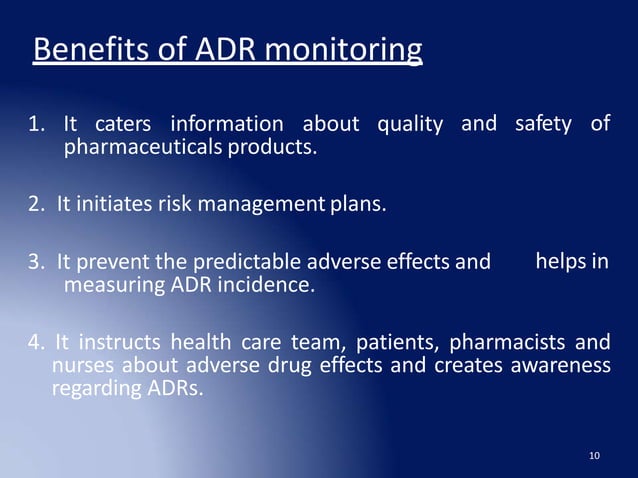 Benefits of ADR monitoring

1. It caters information about quality and safety of pharmaceuticals products.

2. It initiates risk management plans.

3. It prevent the predictable adverse effects and helps in measuring ADR incidence.

4. It instructs health care team, patients, pharmacists and nurses about adverse drug effects and creates awareness regarding ADRs.

10